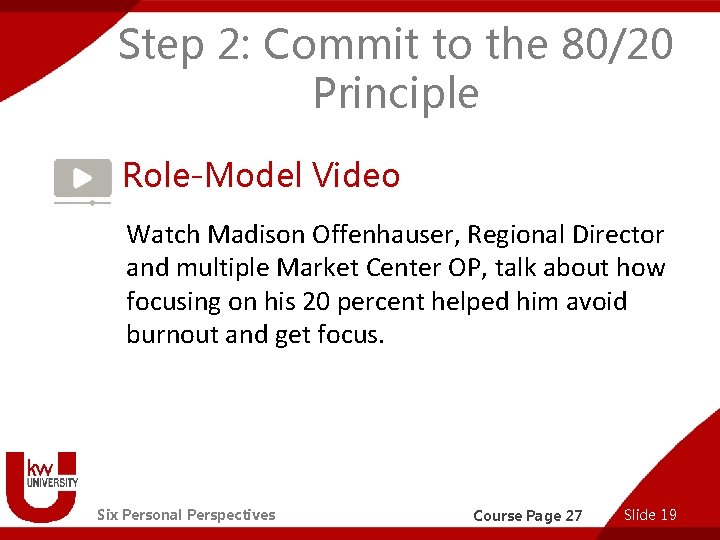 Step 2: Commit to the 80/20 Principle

Role-Model Video

Watch Madison Offenhauser, Regional Director and multiple Market Center OP, talk about how focusing on his 20 percent helped him avoid burnout and get focus.

kw UNIVERSITY

Six Personal Perspectives

Course Page 27

Slide 19